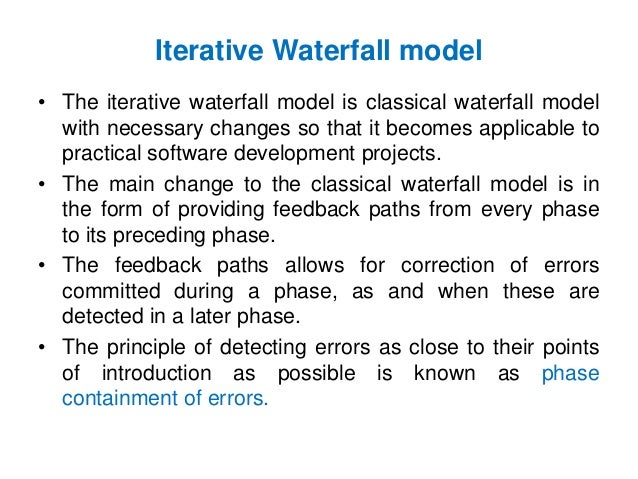 Iterative Waterfall model

• The iterative waterfall model is classical waterfall model with necessary changes so that it becomes applicable to practical software development projects.

• The main change to the classical waterfall model is in the form of providing feedback paths from every phase to its preceding phase.

• The feedback paths allows for correction of errors committed during a phase, as and when these are detected in a later phase.

• The principle of detecting errors as close to their points of introduction as possible is known as phase containment of errors.